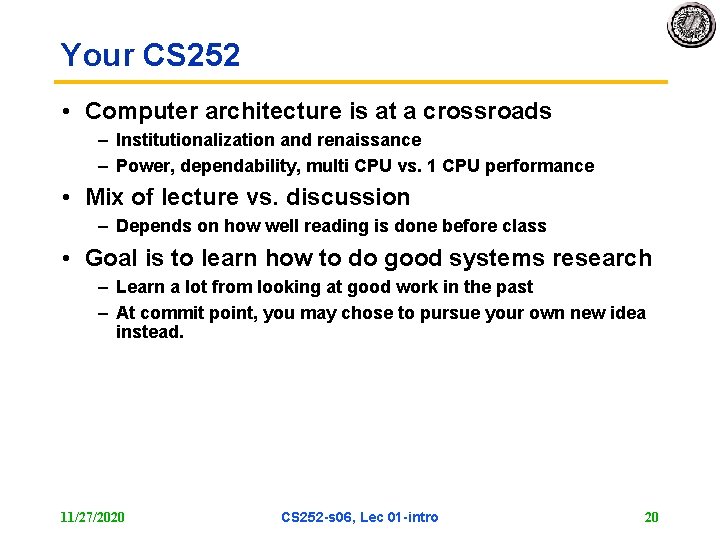 Your CS252

• Computer architecture is at a crossroads
– Institutionalization and renaissance
– Power, dependability, multi CPU vs. 1 CPU performance

• Mix of lecture vs. discussion
– Depends on how well reading is done before class

• Goal is to learn how to do good systems research
– Learn a lot from looking at good work in the past
– At commit point, you may chose to pursue your own new idea instead.

11/27/2020

CS252-s06, Lec 01-intro

20